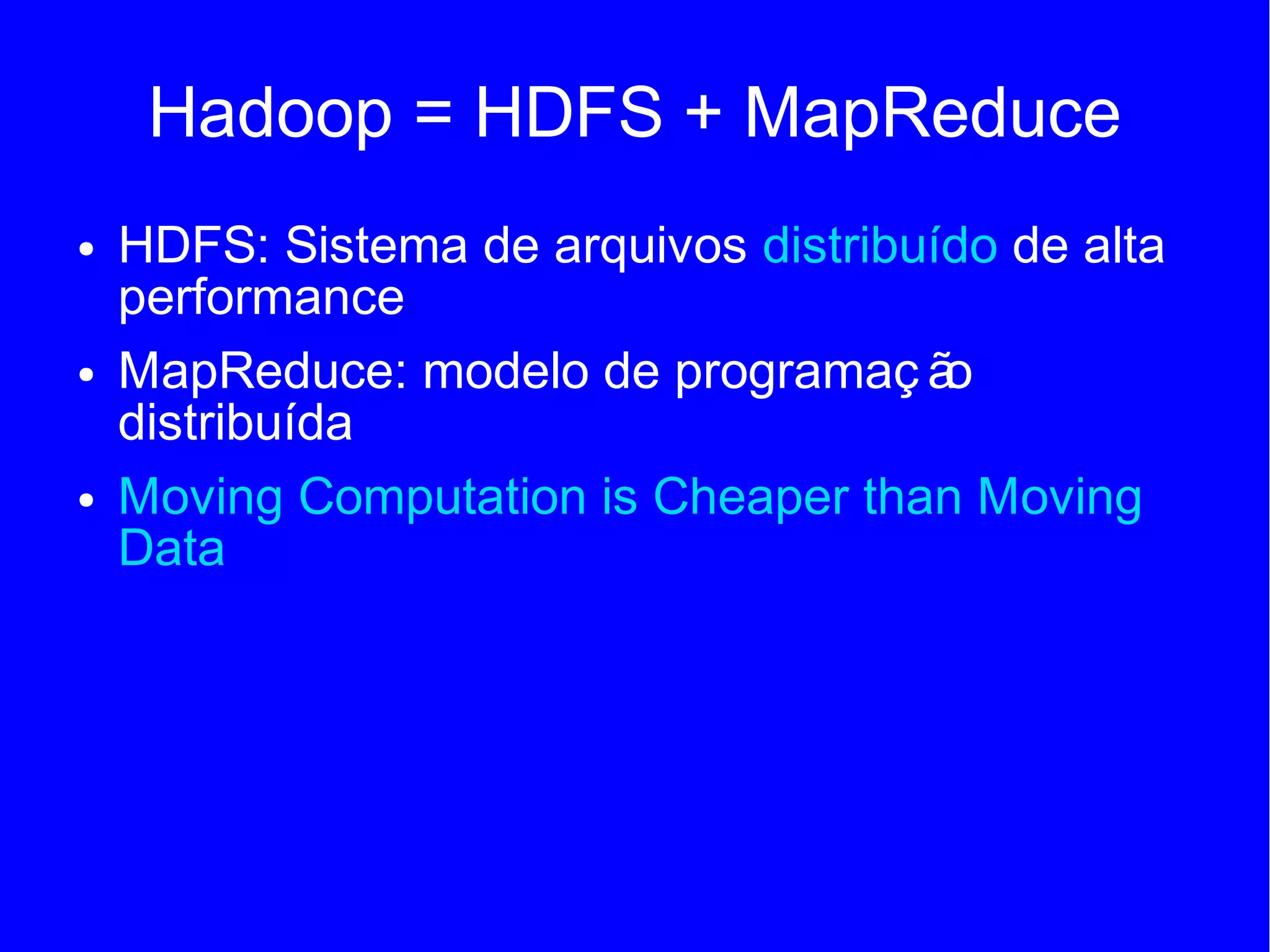 Hadoop = HDFS + MapReduce

• HDFS: Sistema de arquivos distribuído de alta performance

• MapReduce: modelo de programação distribuída

• Moving Computation is Cheaper than Moving Data